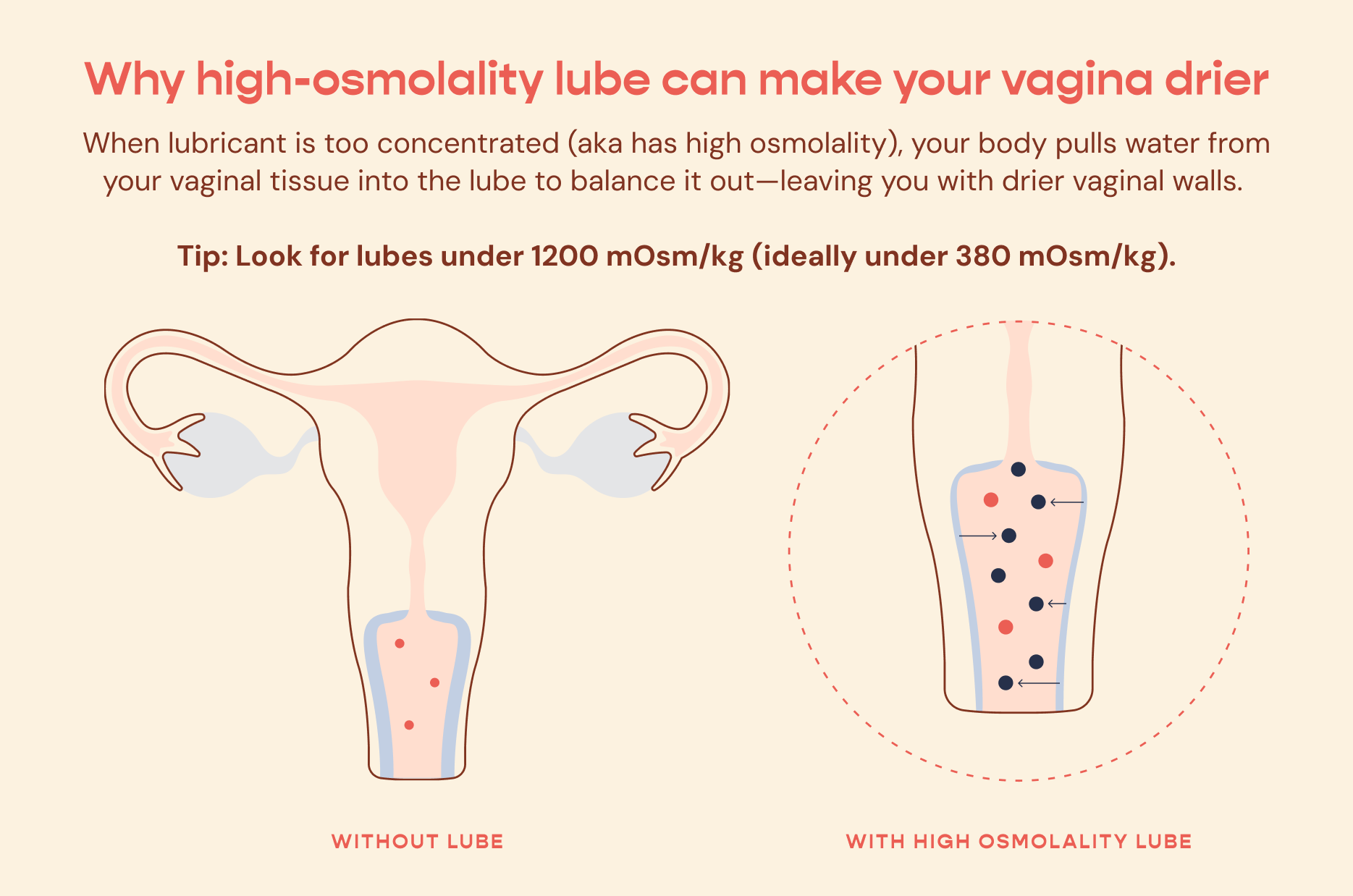 Why high-osmolality lube can make your vagina drier

When lubricant is too concentrated (aka has high osmolality), your body pulls water from your vaginal tissue into the lube to balance it out—leaving you with drier vaginal walls.

Tip: Look for lubes under 1200 mOsm/kg (ideally under 380 mOsm/kg).

WITHOUT LUBE

WITH HIGH OSMOLALITY LUBE